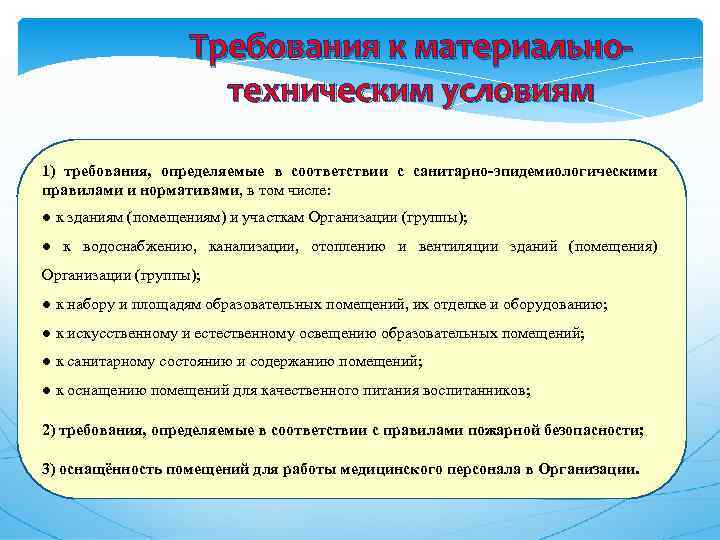 Требования к материально-техническим условиям

1) требования, определяемые в соответствии с санитарно-эпидемиологическими правилами и нормативами, в том числе:

● к зданиям (помещениям) и участкам Организации (группы);

● к водоснабжению, канализации, отоплению и вентиляции зданий (помещения) Организации (группы);

● к набору и площадям образовательных помещений, их отделке и оборудованию;

● к искусственному и естественному освещению образовательных помещений;

● к санитарному состоянию и содержанию помещений;

● к оснащению помещений для качественного питания воспитанников;

2) требования, определяемые в соответствии с правилами пожарной безопасности;

3) оснащённость помещений для работы медицинского персонала в Организации.